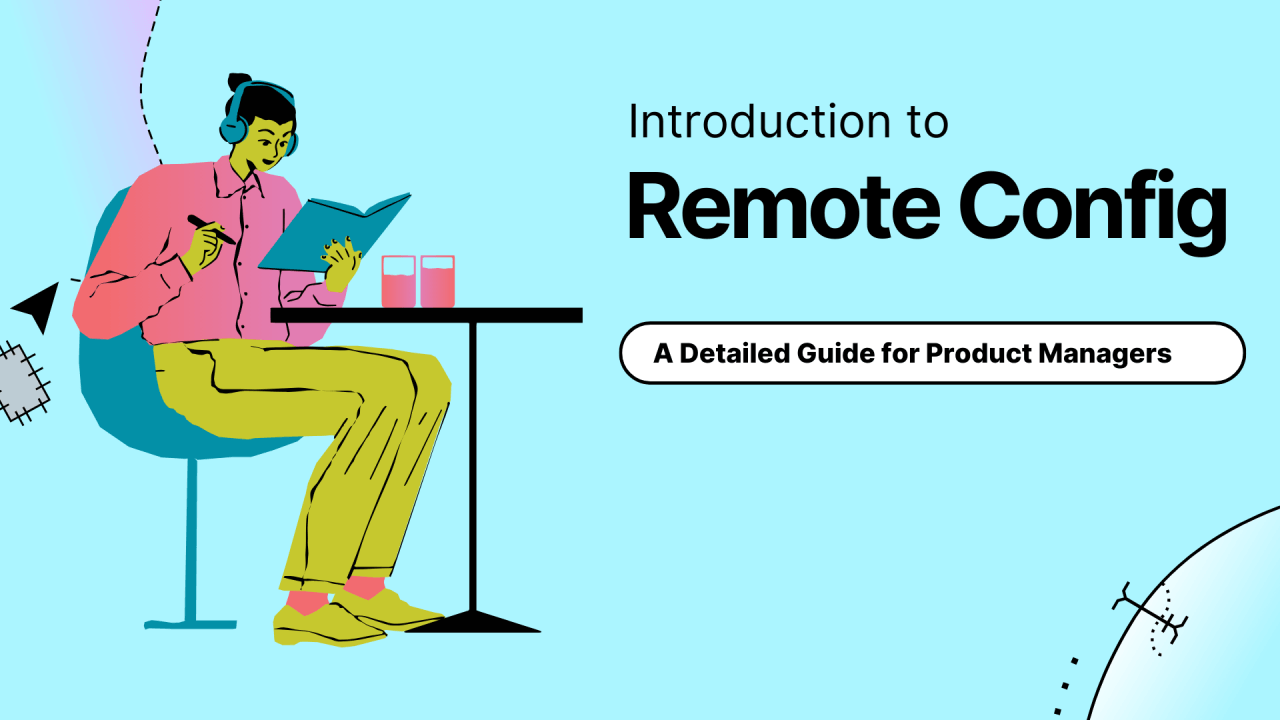 Introduction to
Remote Config

A Detailed Guide for Product Managers